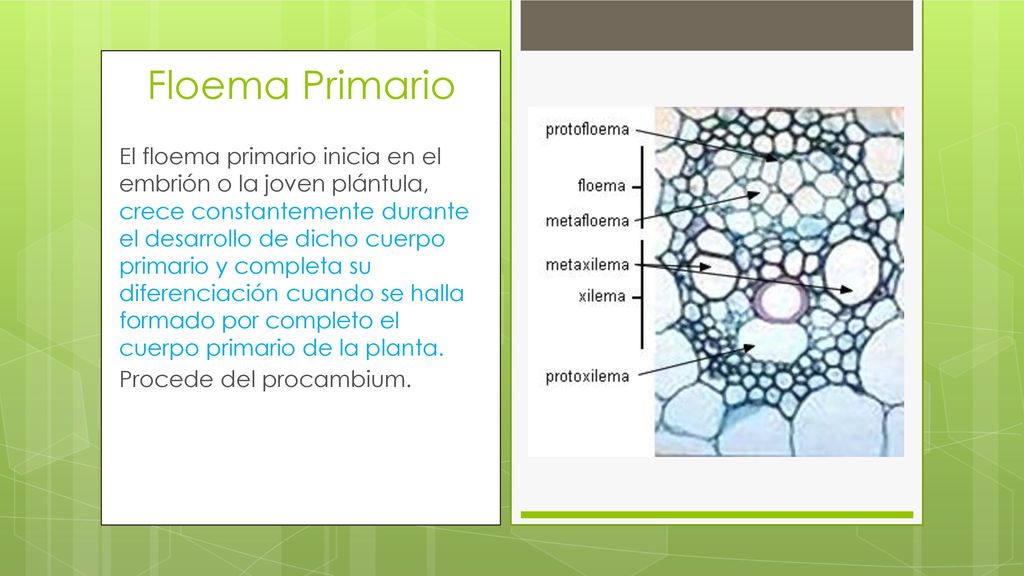 Floema Primario

El floema primario inicia en el embrión o la joven plántula, crece constantemente durante el desarrollo de dicho cuerpo primario y completa su diferenciación cuando se halla formado por completo el cuerpo primario de la planta.

Procede del procambium.

protofloema
floema
metafloema
metaxilema
xilema
protoxilema